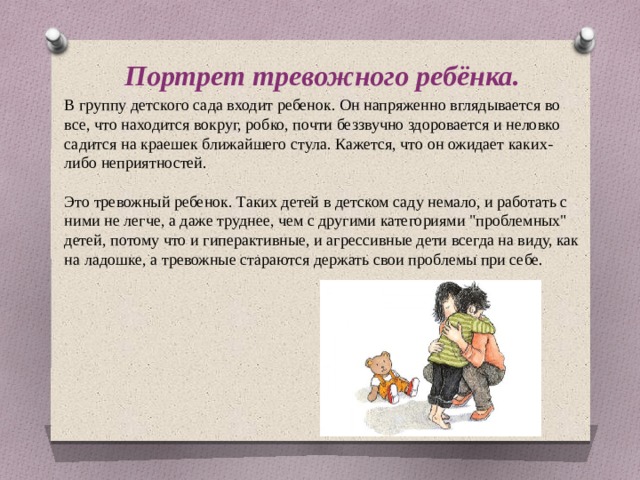 Портрет тревожного ребёнка.

В группу детского сада входит ребенок. Он напряженно вглядывается во все, что находится вокруг, робко, почти беззвучно здоровается и неловко садится на краешек ближайшего стула. Кажется, что он ожидает каких-либо неприятностей.

Это тревожный ребенок. Таких детей в детском саду немало, и работать с ними не легче, а даже труднее, чем с другими категориями "проблемных" детей, потому что и гиперактивные, и агрессивные дети всегда на виду, как на ладошке, а тревожные стараются держать свои проблемы при себе.